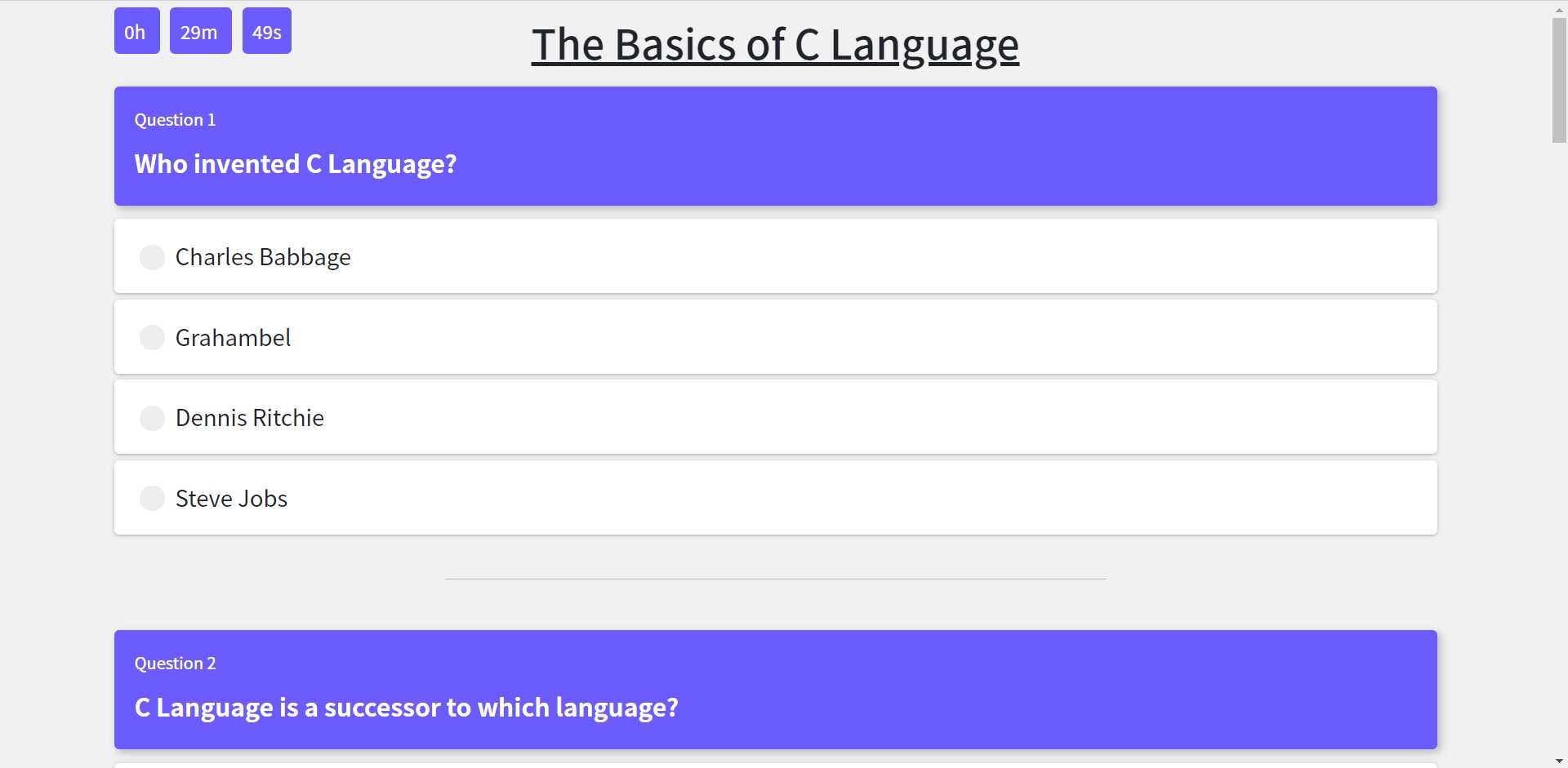 0h 29m 49s

The Basics of C Language

Question 1

Who invented C Language?

Charles Babbage

Grahambel

Dennis Ritchie

Steve Jobs

Question 2

C Language is a successor to which language?